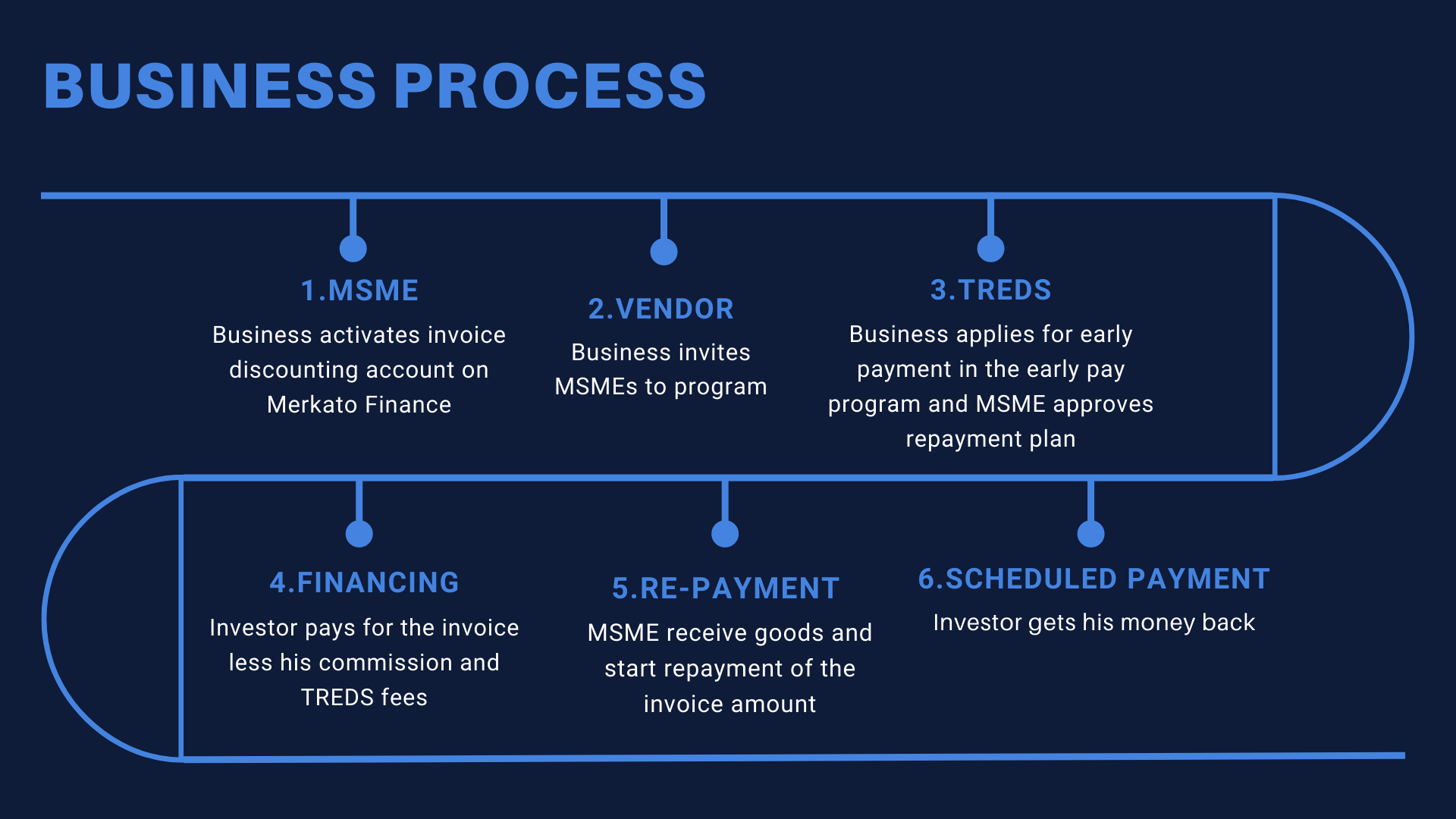 BUSINESS PROCESS

1.MSME
Business activates invoice discounting account on Merkato Finance

2.VENDOR
Business invites MSMEs to program

3.TREDS
Business applies for early payment in the early pay program and MSME approves repayment plan

4.FINANCING
Investor pays for the invoice less his commission and TREDS fees

5.RE-PAYMENT
MSME receive goods and start repayment of the invoice amount

6.SCHEDULED PAYMENT
Investor gets his money back